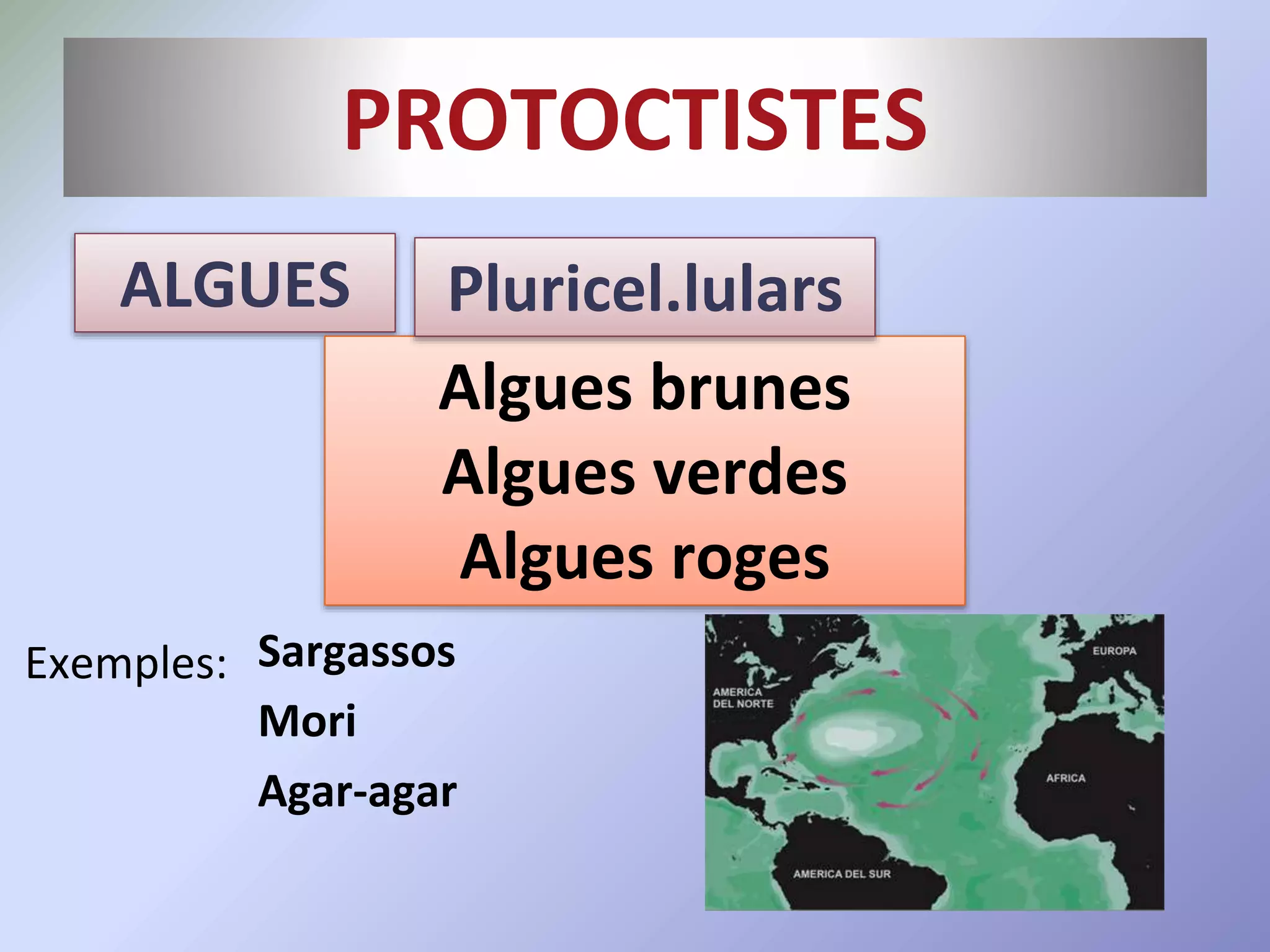 PROTOCTISTES

ALGUES

Pluricel.lulars

Algues brunes
Algues verdes
Algues roges

Exemples: Sargassos
Mori
Agar-agar

EUROPA
AMERICA DEL NORTE
AFRICA
AMERICA DEL SUR